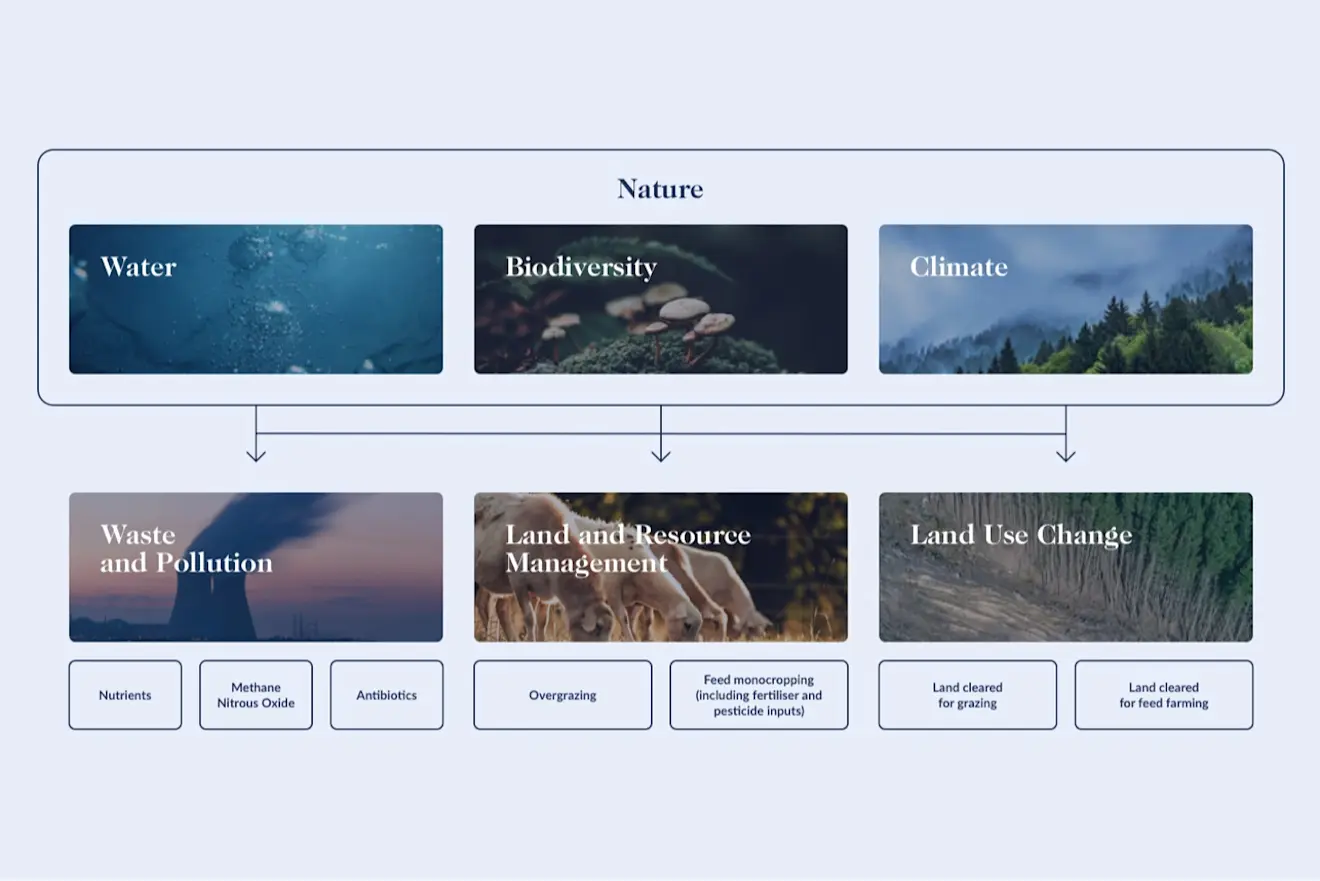 Nature

Water

Biodiversity

Climate

Waste and Pollution

Land and Resource Management

Land Use Change

Nutrients

Methane Nitrous Oxide

Antibiotics

Overgrazing

Feed monocropping (including fertiliser and pesticide inputs)

Land cleared for grazing

Land cleared for feed farming